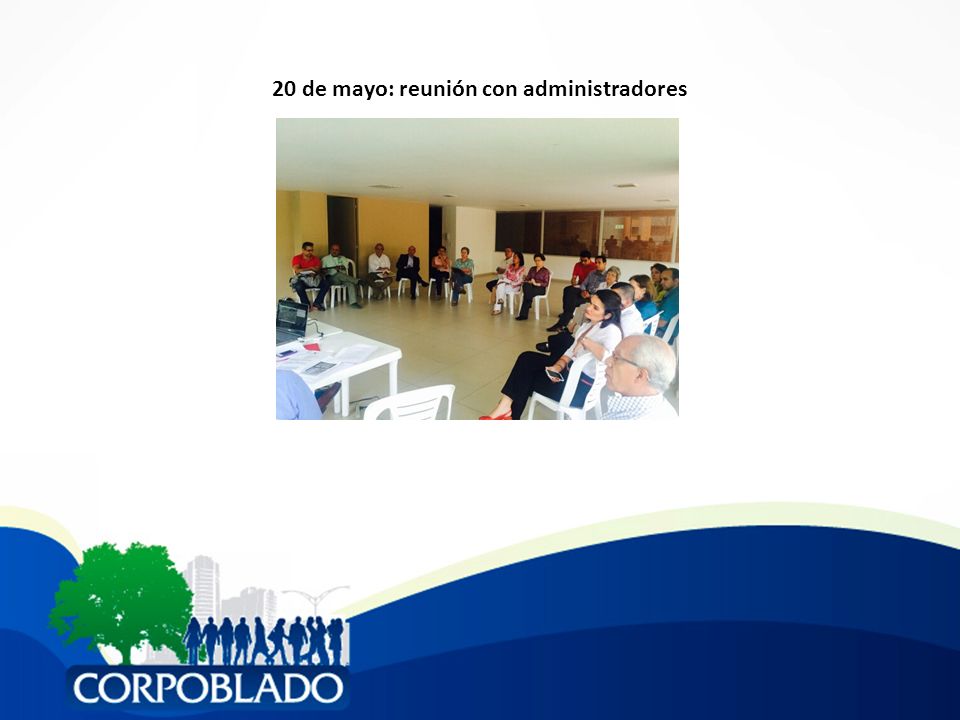 20 de mayo: reunión con administradores

CORPOBLADO